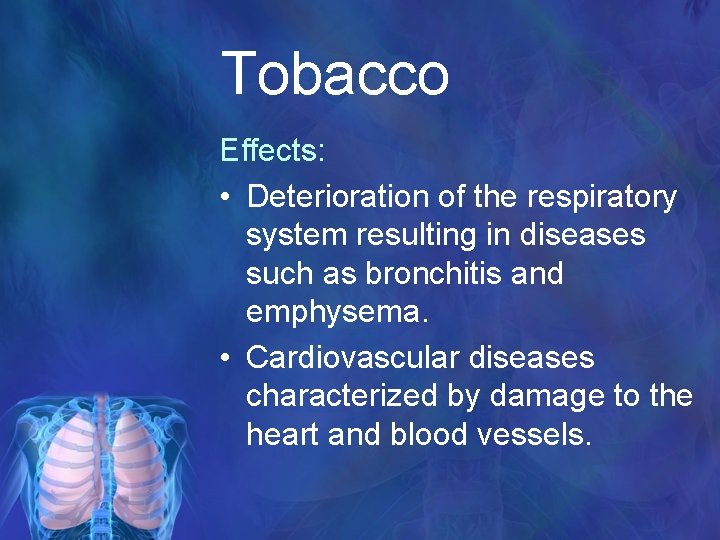 Tobacco

Effects:

• Deterioration of the respiratory system resulting in diseases such as bronchitis and emphysema.

• Cardiovascular diseases characterized by damage to the heart and blood vessels.